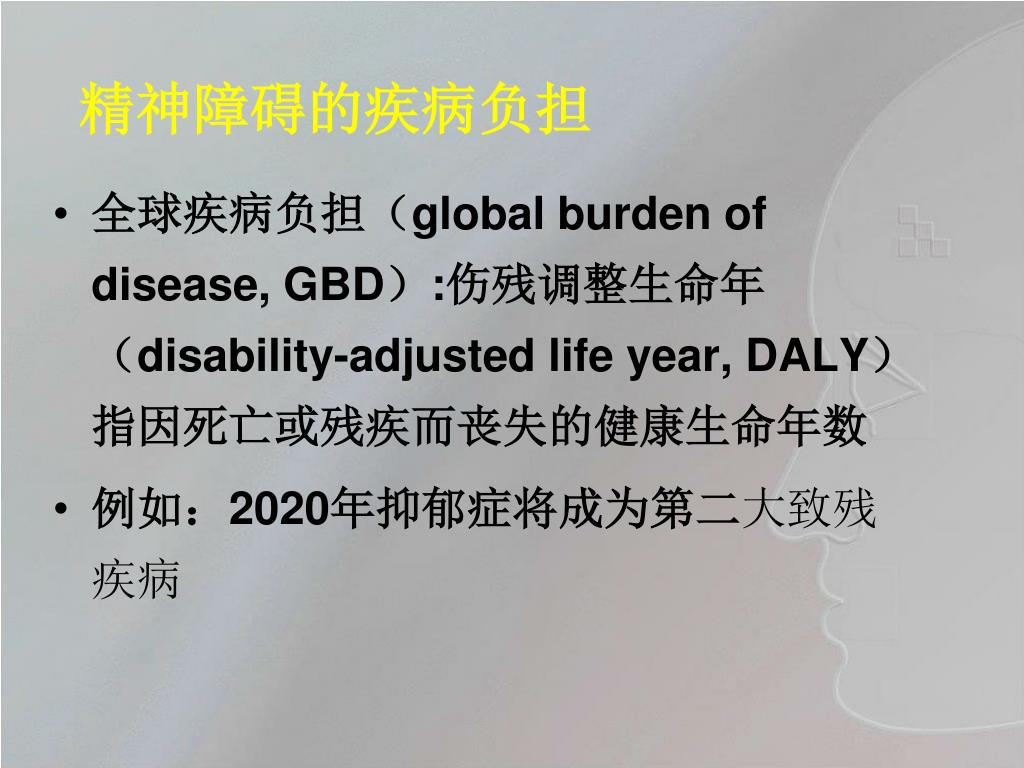 精神障碍的疾病负担

• 全球疾病负担（global burden of disease, GBD）:伤残调整生命年（disability-adjusted life year, DALY）指因死亡或残疾而丧失的健康生命年数

• 例如：2020年抑郁症将成为第二大致残疾病